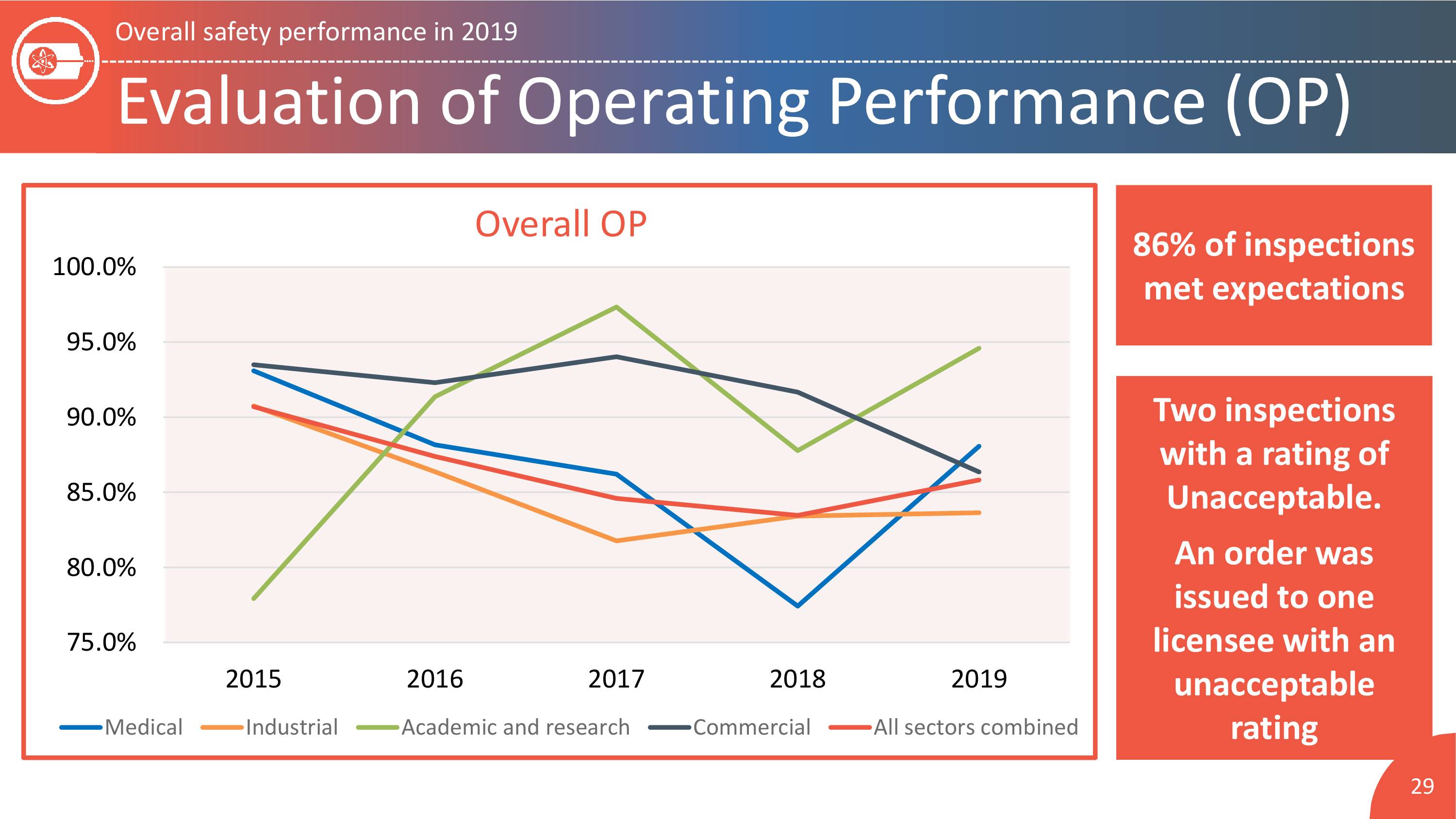 Overall safety performance in 2019

Evaluation of Operating Performance (OP)

Overall OP

100.0%
95.0%
90.0%
85.0%
80.0%
75.0%

2015 2016 2017 2018 2019

Medical Industrial Academic and research Commercial All sectors combined

86% of inspections met expectations

Two inspections with a rating of Unacceptable.

An order was issued to one licensee with an unacceptable rating

29